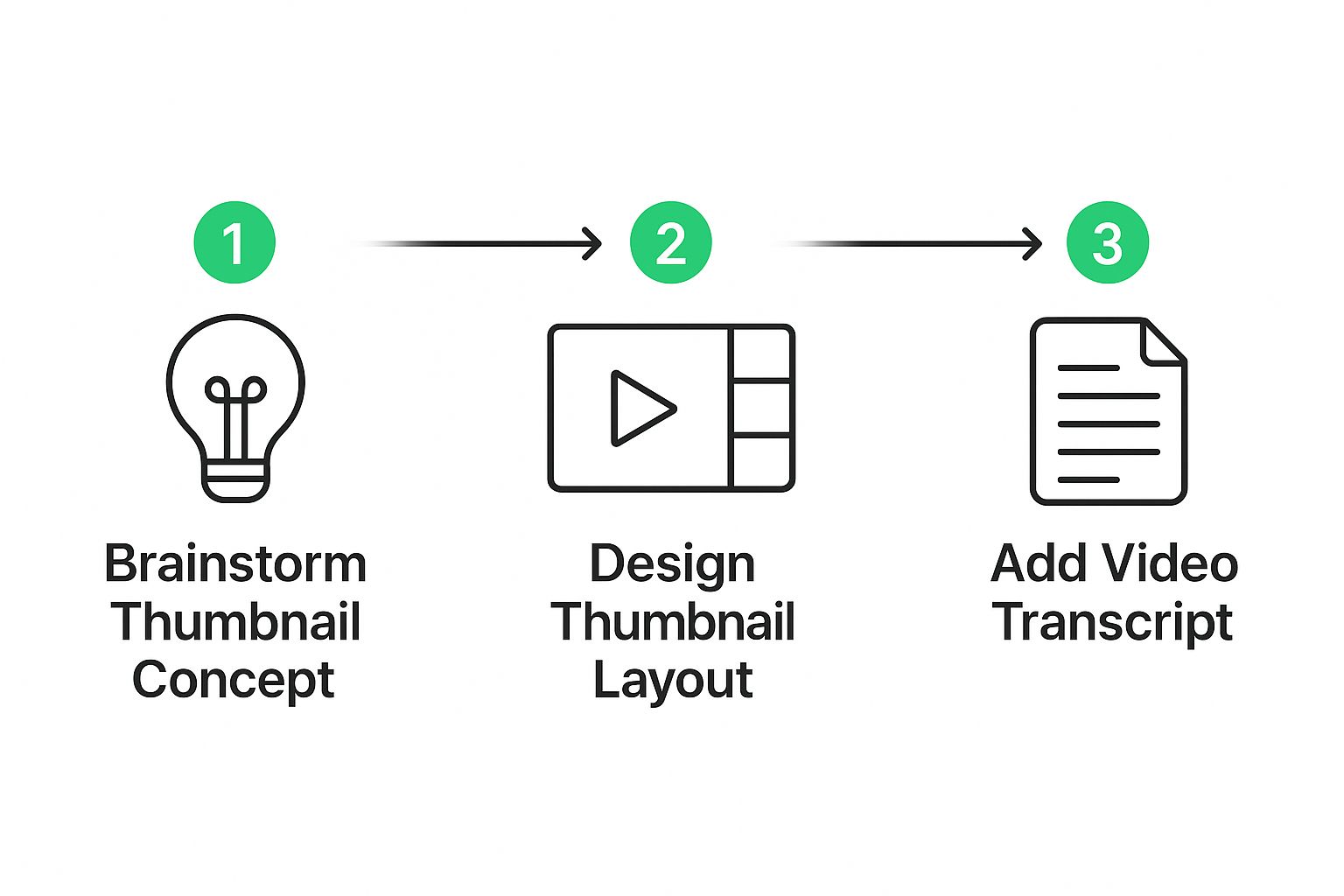 1

Brainstorm Thumbnail Concept

2

Design Thumbnail Layout

3

Add Video Transcript